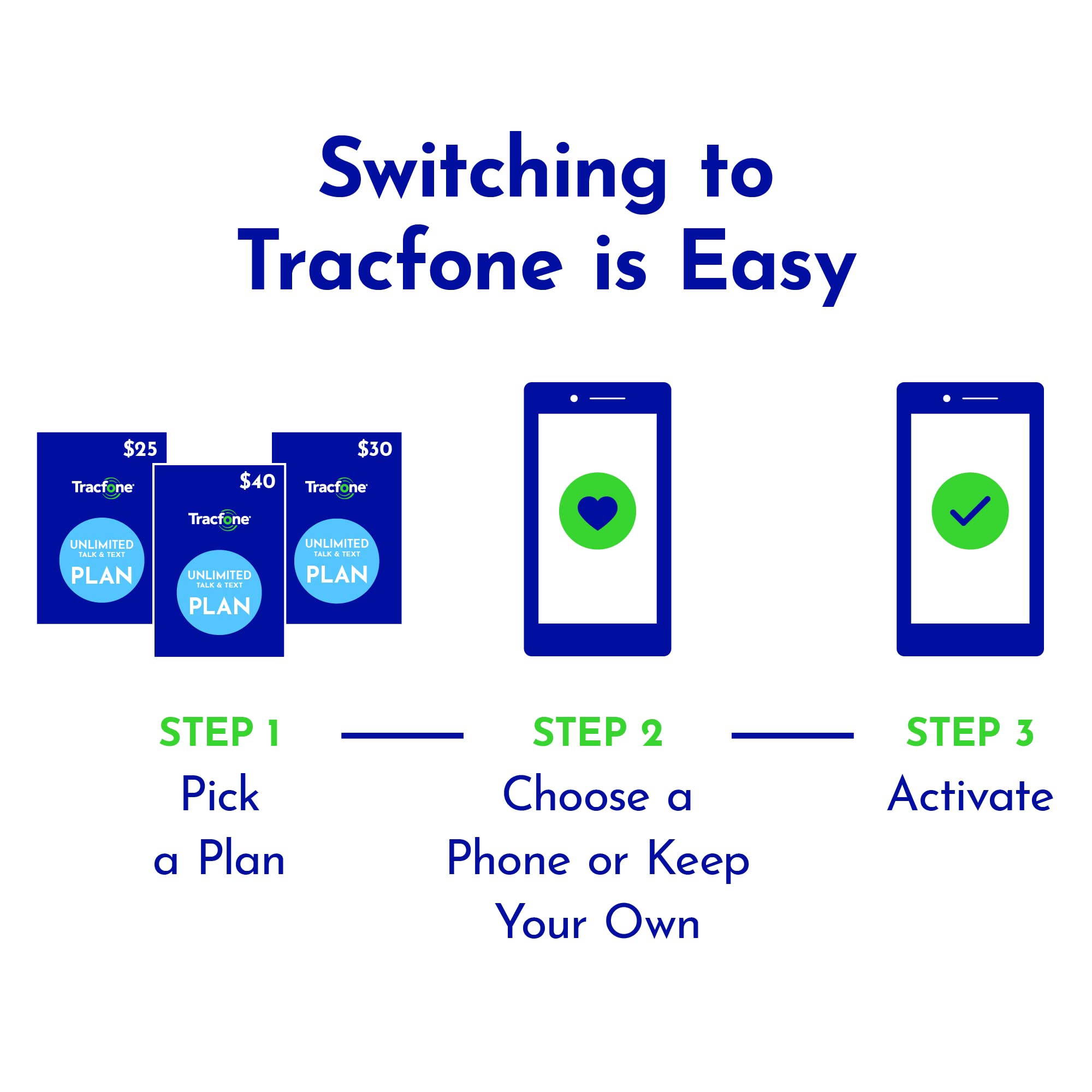 Switching to Tracfone is Easy

$25
Tracfone
UNLIMITED
TALK & TEXT
PLAN

$40
Tracfone
UNLIMITED
TALK & TEXT
PLAN

$30
Tracfone
UNLIMITED
TALK & TEXT
PLAN

STEP 1
Pick a Plan

STEP 2
Choose a Phone or Keep Your Own

STEP 3
Activate